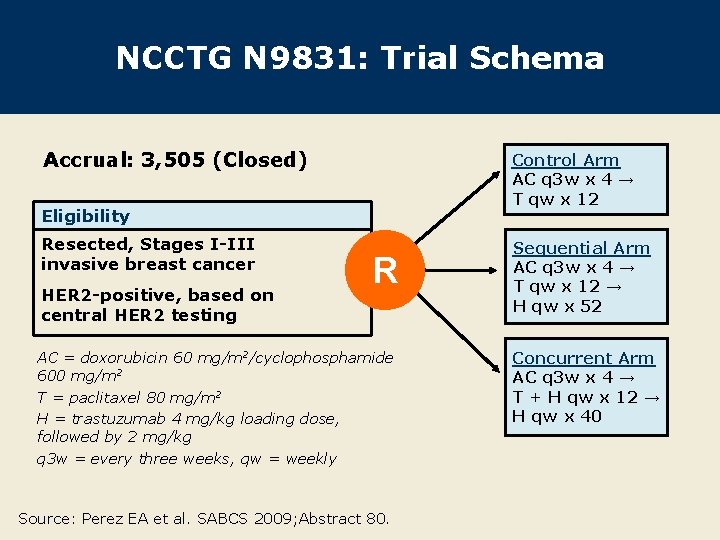 NCCTG N9831: Trial Schema

Accrual: 3,505 (Closed)

Eligibility

Resected, Stages I-III invasive breast cancer

HER2-positive, based on central HER2 testing

R

Control Arm
AC q3w x 4 →
T qw x 12

Sequential Arm
AC q3w x 4 →
T qw x 12 →
H qw x 52

Concurrent Arm
AC q3w x 4 →
T + H qw x 12 →
H qw x 40

AC = doxorubicin 60 mg/m²/cyclophosphamide 600 mg/m²
T = paclitaxel 80 mg/m²
H = trastuzumab 4 mg/kg loading dose, followed by 2 mg/kg
q3w = every three weeks, qw = weekly

Source: Perez EA et al. SABCS 2009;Abstract 80.